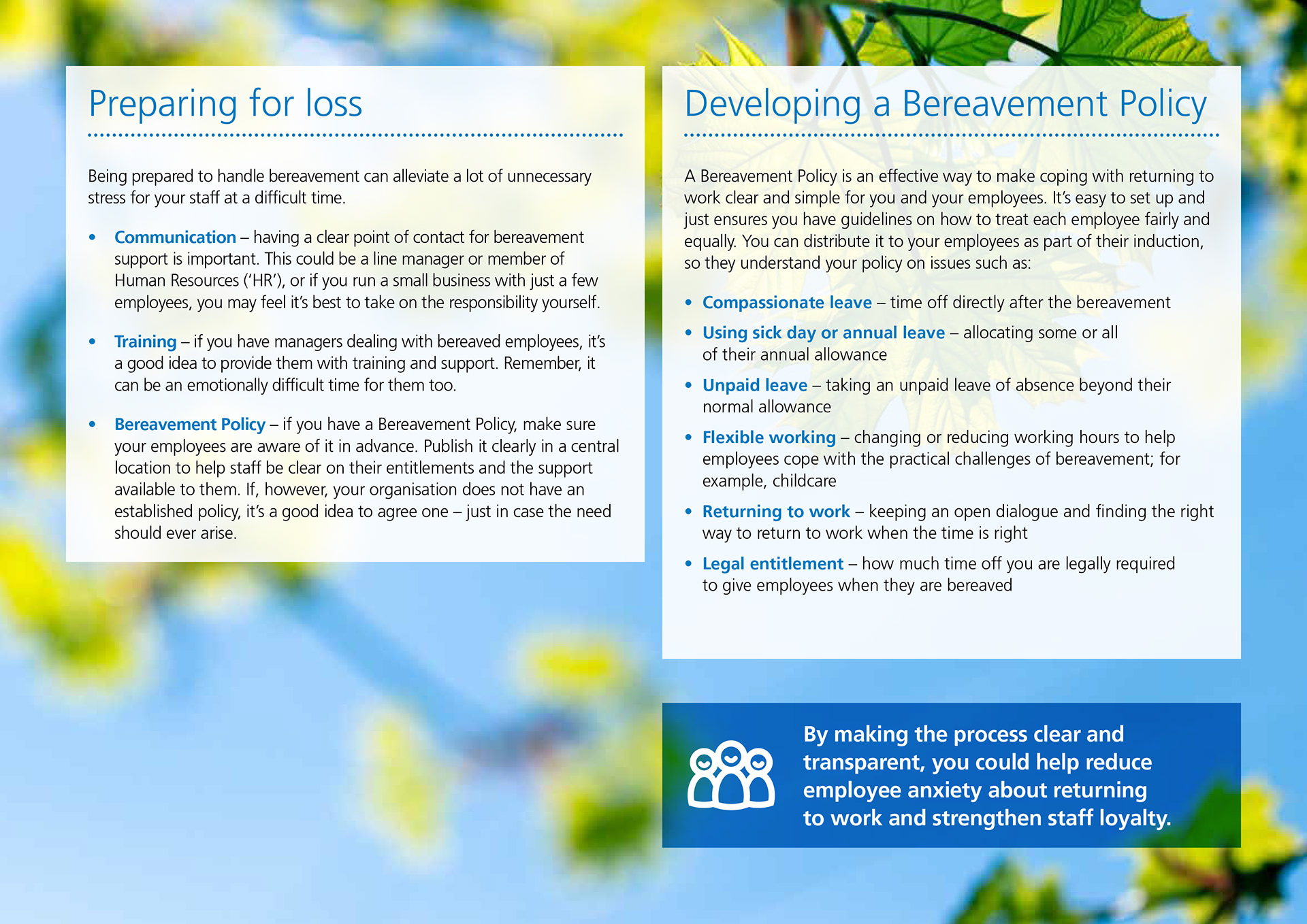 Preparing for loss

Being prepared to handle bereavement can alleviate a lot of unnecessary stress for your staff at a difficult time.

• Communication – having a clear point of contact for bereavement support is important. This could be a line manager or member of Human Resources ('HR'), or if you run a small business with just a few employees, you may feel it's best to take on the responsibility yourself.

• Training – if you have managers dealing with bereaved employees, it's a good idea to provide them with training and support. Remember, it can be an emotionally difficult time for them too.

• Bereavement Policy – if you have a Bereavement Policy, make sure your employees are aware of it in advance. Publish it clearly in a central location to help staff be clear on their entitlements and the support available to them. If, however, your organisation does not have an established policy, it's a good idea to agree one – just in case the need should ever arise.

Developing a Bereavement Policy

A Bereavement Policy is an effective way to make coping with returning to work clear and simple for you and your employees. It's easy to set up and just ensures you have guidelines on how to treat each employee fairly and equally. You can distribute it to your employees as part of their induction, so they understand your policy on issues such as:

• Compassionate leave – time off directly after the bereavement
• Using sick day or annual leave – allocating some or all of their annual allowance
• Unpaid leave – taking an unpaid leave of absence beyond their normal allowance
• Flexible working – changing or reducing working hours to help employees cope with the practical challenges of bereavement; for example, childcare
• Returning to work – keeping an open dialogue and finding the right way to return to work when the time is right
• Legal entitlement – how much time off you are legally required to give employees when they are bereaved

By making the process clear and transparent, you could help reduce employee anxiety about returning to work and strengthen staff loyalty.